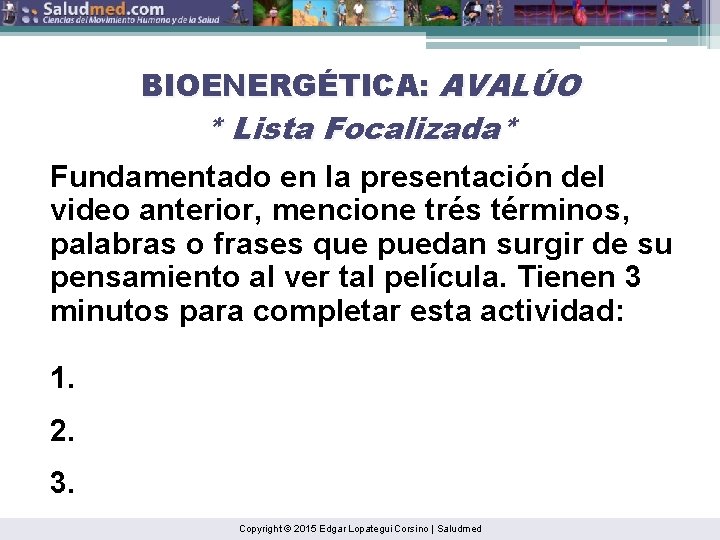 Saludmed.com
Ciencias del Movimiento Humano y de la Salud

BIOENERGÉTICA: AVALÚO
* Lista Focalizada*

Fundamentado en la presentación del video anterior, mencione trés términos, palabras o frases que puedan surgir de su pensamiento al ver tal película. Tienen 3 minutos para completar esta actividad:

1.

2.

3.

Copyright © 2015 Edgar Lopategui Corsino | Saludmed